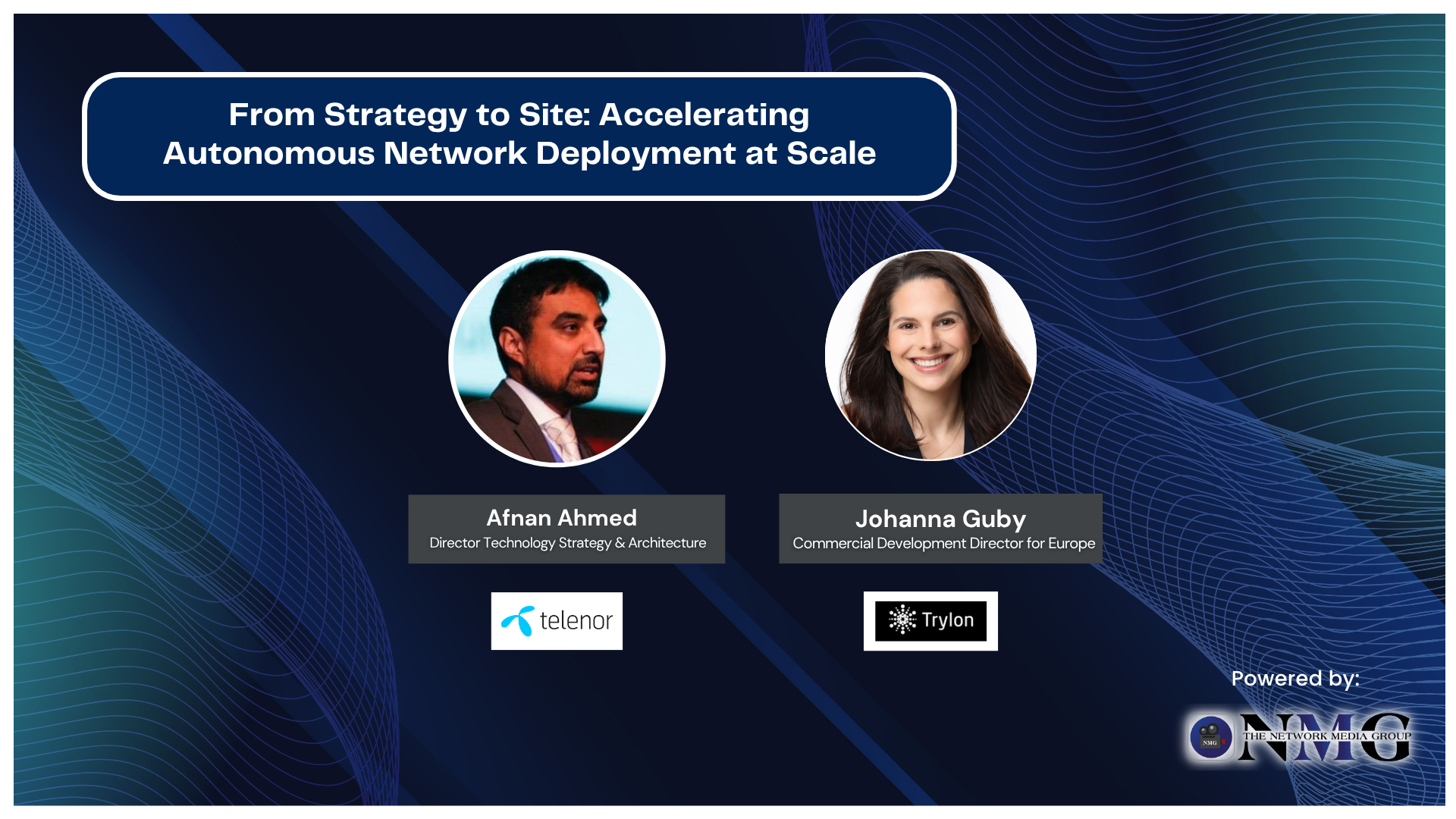 From Strategy to Site: Accelerating Autonomous Network Deployment at Scale

Afnan Ahmed
Director Technology Strategy & Architecture

telenor

Johanna Guby
Commercial Development Director for Europe

Trylon

Powered by:

NMG
NMG
THE NETWORK MEDIA GROUP